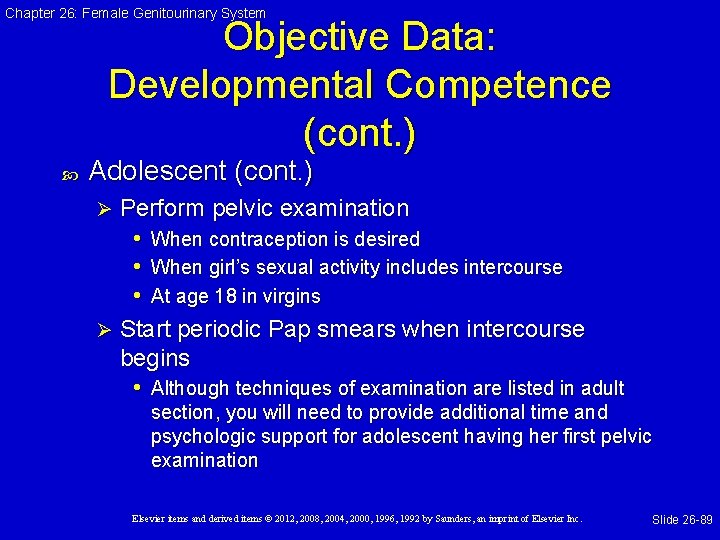 Chapter 26: Female Genitourinary System

Objective Data: Developmental Competence (cont.)

Adolescent (cont.)

Perform pelvic examination

When contraception is desired

When girl's sexual activity includes intercourse

At age 18 in virgins

Start periodic Pap smears when intercourse begins

Although techniques of examination are listed in adult section, you will need to provide additional time and psychologic support for adolescent having her first pelvic examination

Elsevier items and derived items © 2012, 2008, 2004, 2000, 1996, 1992 by Saunders, an imprint of Elsevier Inc.

Slide 26-89